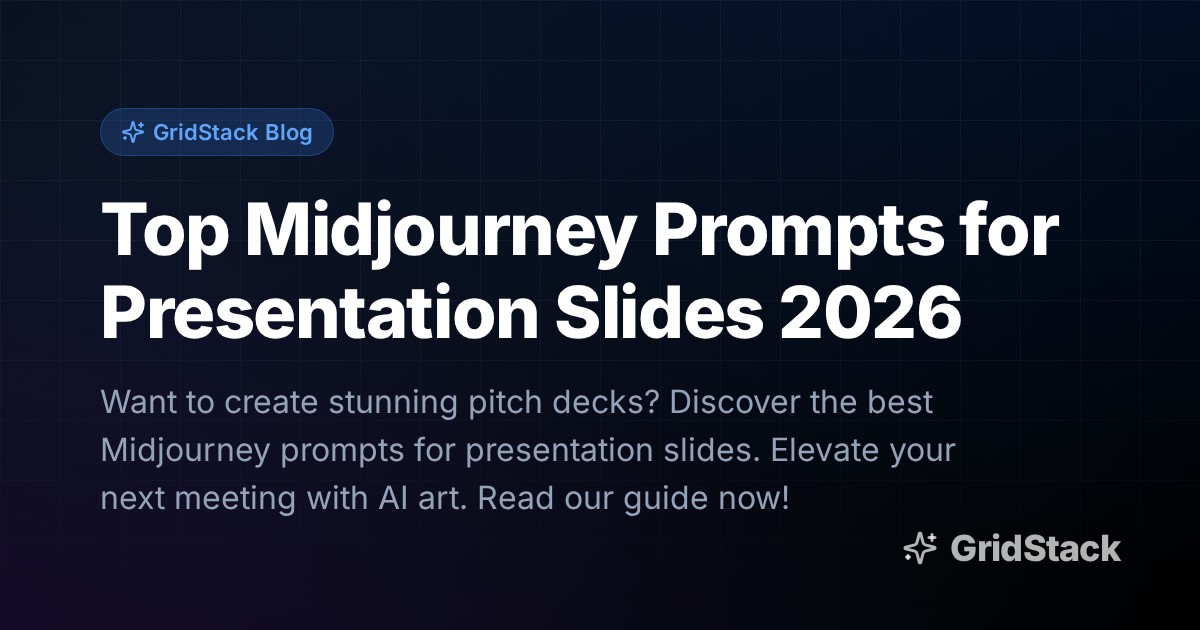 GridStack Blog

Top Midjourney Prompts for Presentation Slides 2026

Want to create stunning pitch decks? Discover the best Midjourney prompts for presentation slides. Elevate your next meeting with AI art. Read our guide now!

GridStack